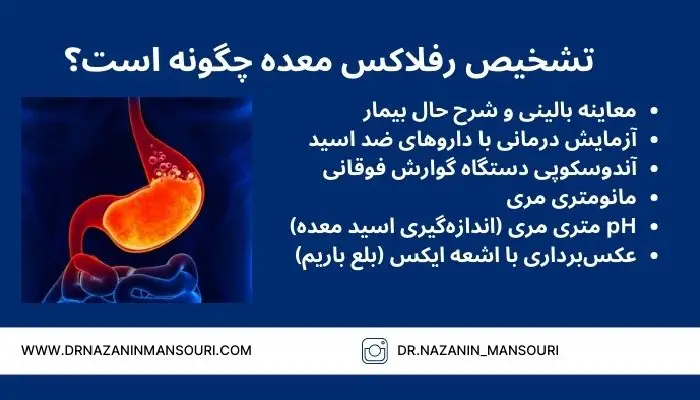 تشخیص رفلاکس معده چگونه است؟

• معاینه بالینی و شرح حال بیمار
• آزمایش درمانی با داروهای ضد اسید
• آندوسکوپی دستگاه گوارش فوقانی
• مانومتری مری
• pH متری مری (اندازه‌گیری اسید معده)
• عکس‌برداری با اشعه ایکس (بلع باریم)

WWW.DRNAZANINMANSOURI.COM

DR.NAZANIN_MANSOURI